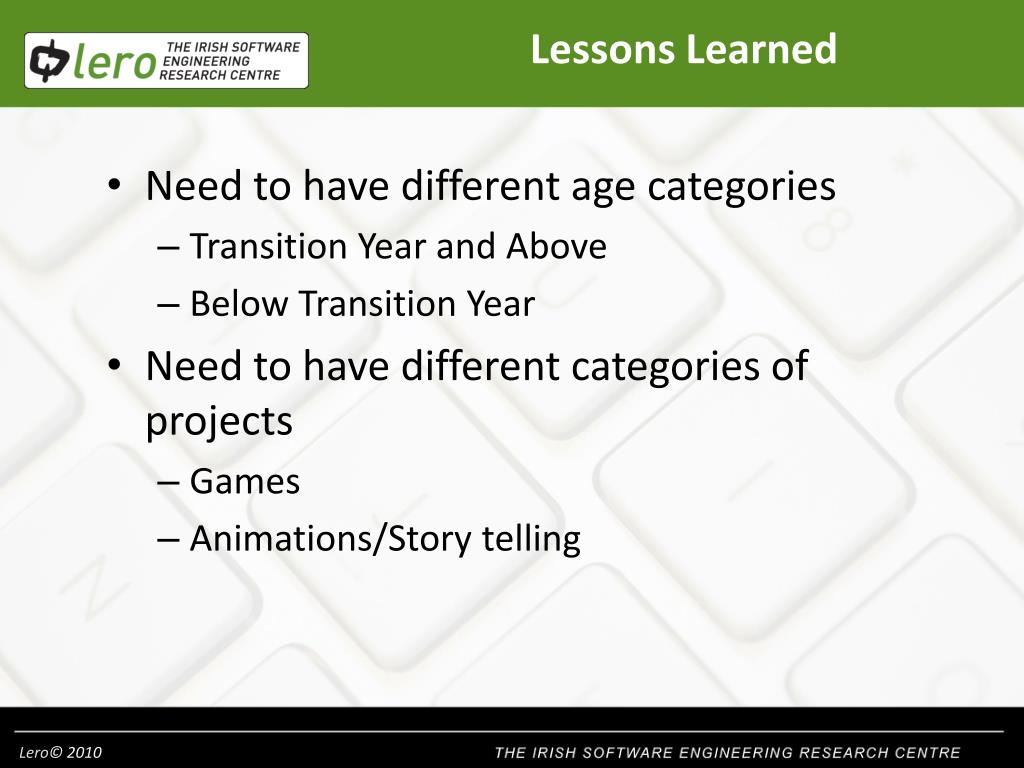 lero THE IRISH SOFTWARE ENGINEERING RESEARCH CENTRE

Lessons Learned

• Need to have different age categories
– Transition Year and Above
– Below Transition Year
• Need to have different categories of projects
– Games
– Animations/Story telling

Lero© 2010

THE IRISH SOFTWARE ENGINEERING RESEARCH CENTRE